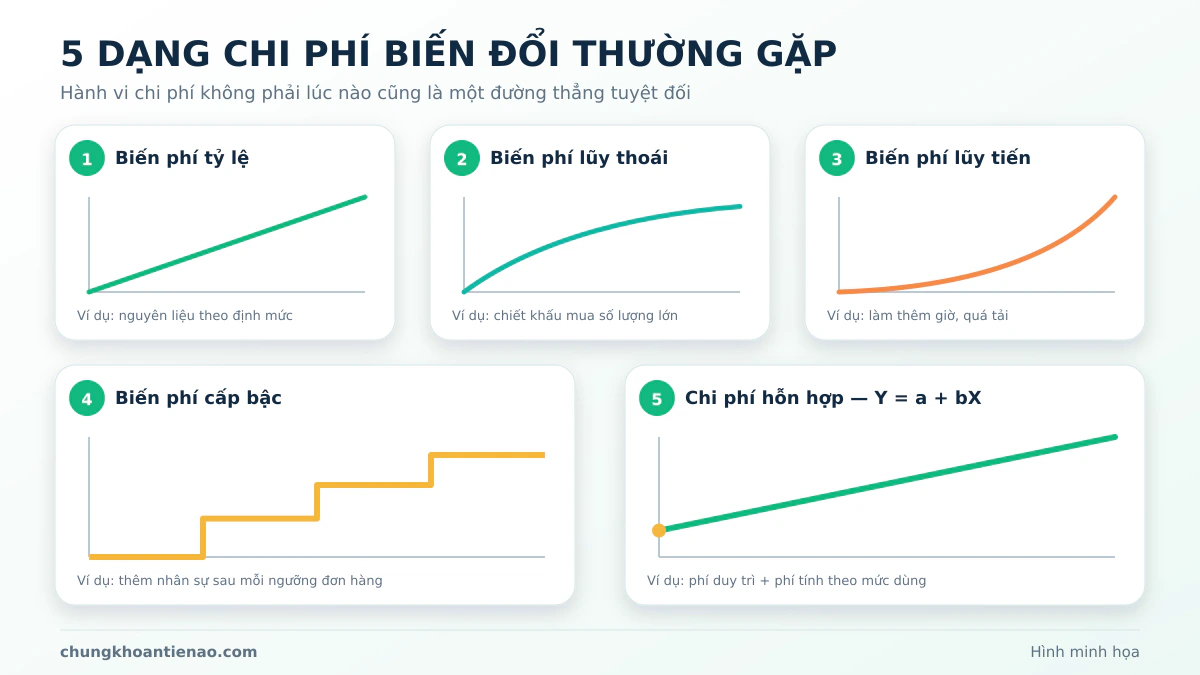 5 DẠNG CHI PHÍ BIẾN ĐỔI THƯỜNG GẶP

Hành vi chi phí không phải lúc nào cũng là một đường thẳng tuyệt đối

1 Biến phí tỷ lệ

Ví dụ: nguyên liệu theo định mức

2 Biến phí lũy thoái

Ví dụ: chiết khấu mua số lượng lớn

3 Biến phí lũy tiến

Ví dụ: làm thêm giờ, quá tải

4 Biến phí cấp bậc

Ví dụ: thêm nhân sự sau mỗi ngưỡng đơn hàng

5 Chi phí hỗn hợp — $Y = a + bX$

Ví dụ: phí duy trì + phí tính theo mức dùng

chungkhoantienao.com

Hình minh họa